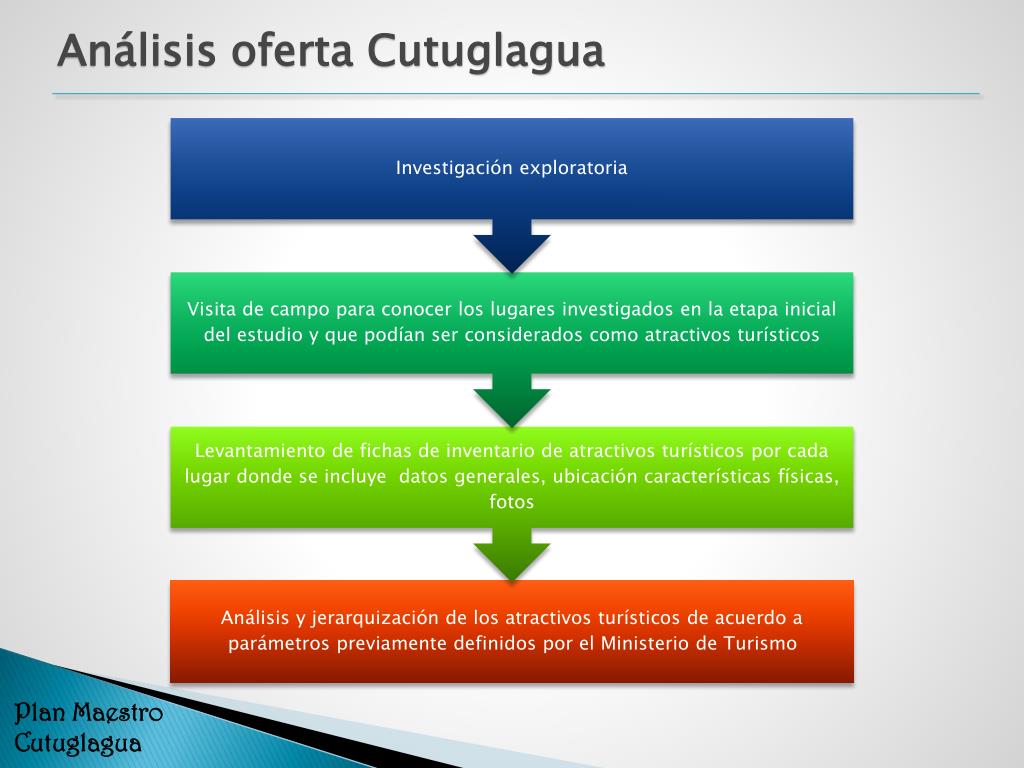 Análisis oferta Cutuglagua

Investigación exploratoria

Visita de campo para conocer los lugares investigados en la etapa inicial del estudio y que podían ser considerados como atractivos turísticos

Levantamiento de fichas de inventario de atractivos turísticos por cada lugar donde se incluye datos generales, ubicación características físicas, fotos

Análisis y jerarquización de los atractivos turísticos de acuerdo a parámetros previamente definidos por el Ministerio de Turismo

Plan Maestro
Cutuglagua